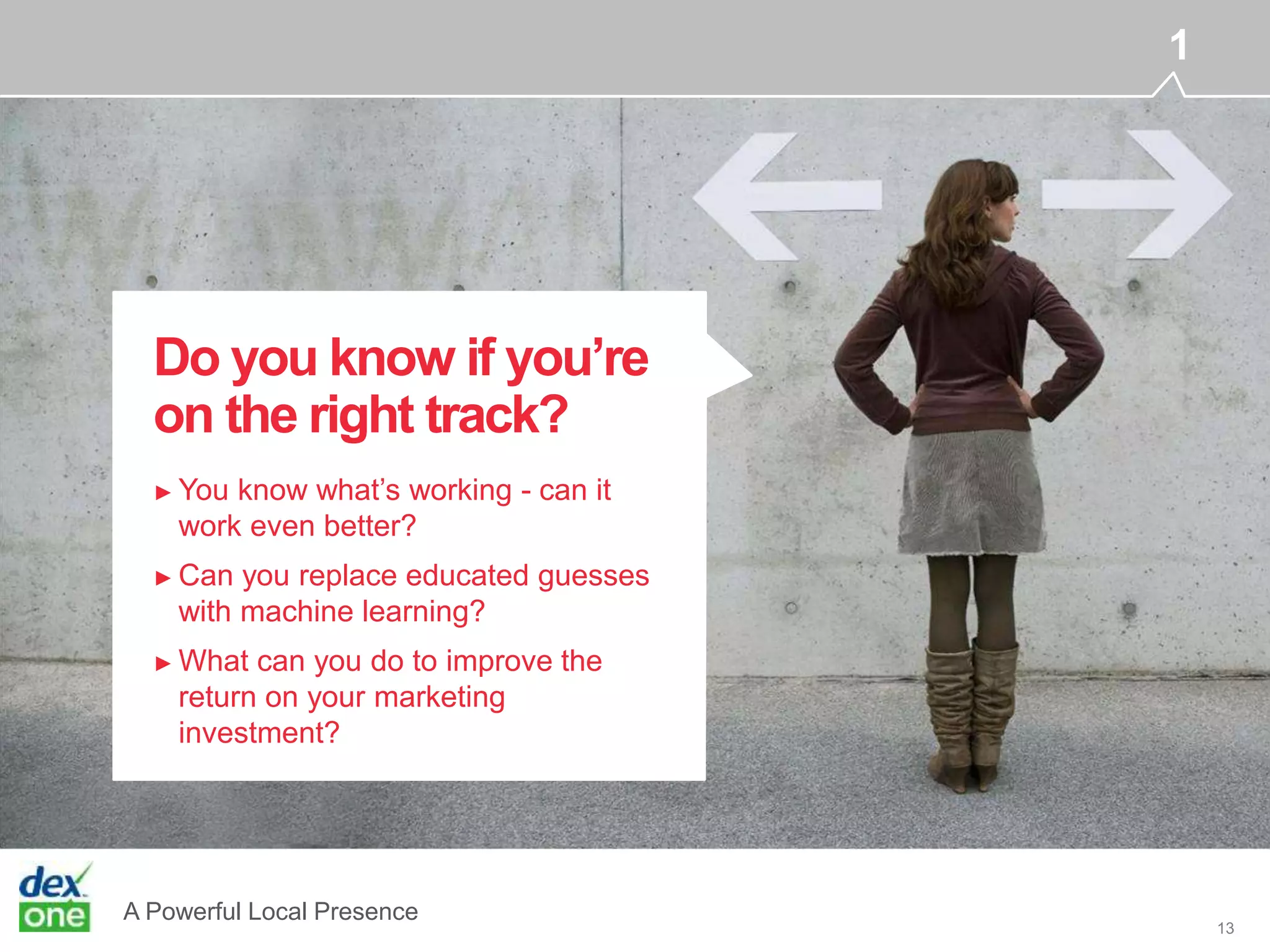 1

Do you know if you're on the right track?

▸ You know what's working - can it work even better?

▸ Can you replace educated guesses with machine learning?

▸ What can you do to improve the return on your marketing investment?

dex one

A Powerful Local Presence

13